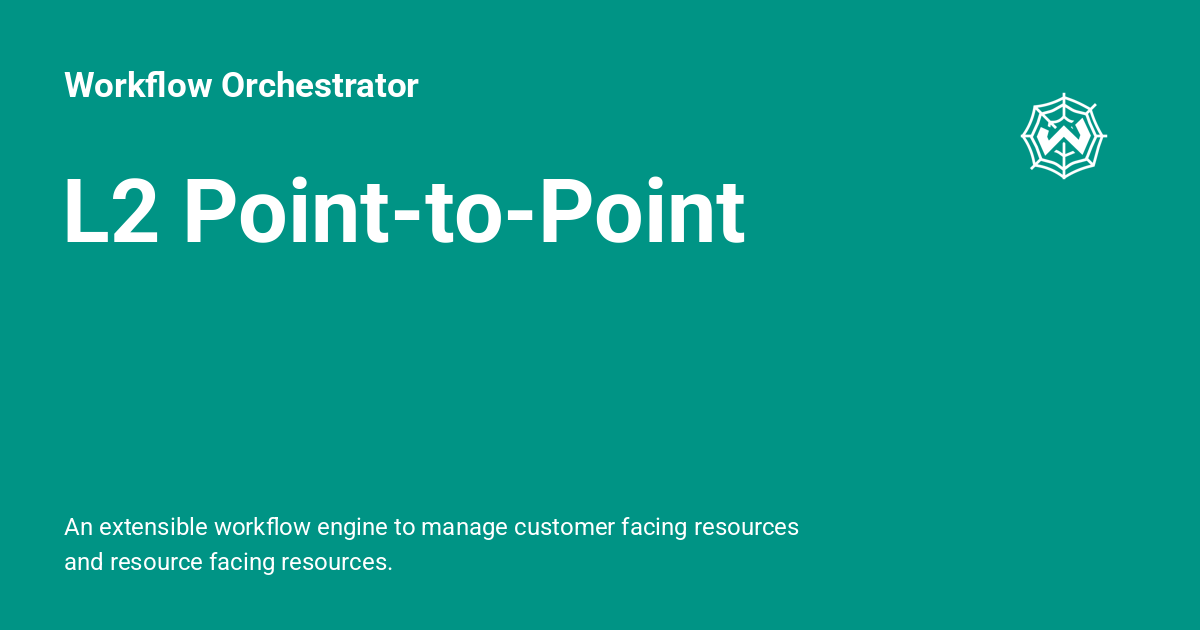 Workflow Orchestrator

L2 Point-to-Point

An extensible workflow engine to manage customer facing resources and resource facing resources.